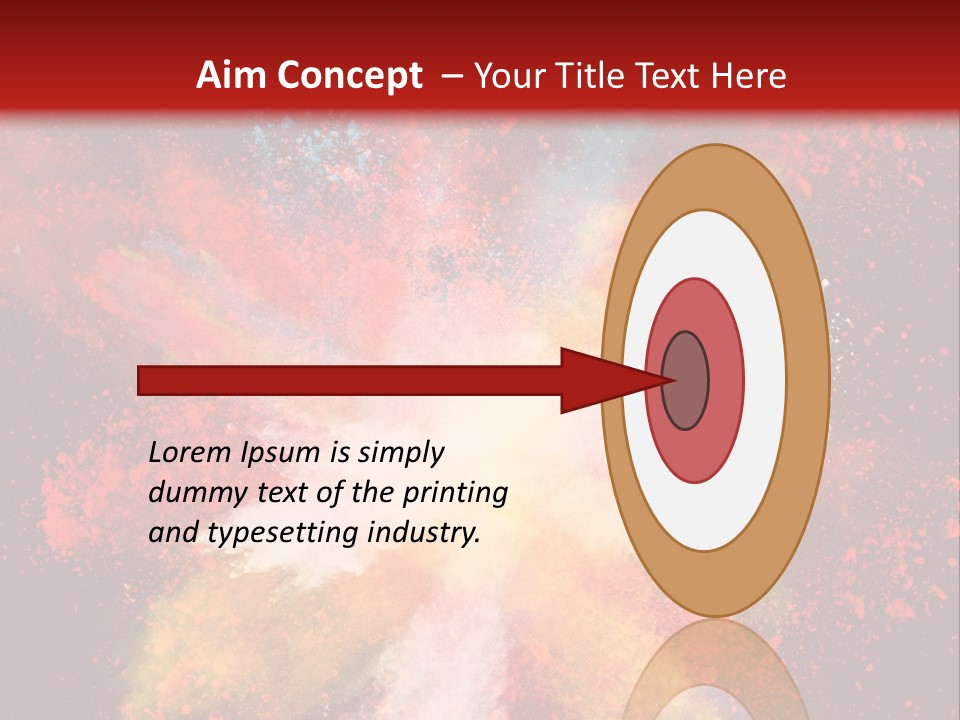 Aim Concept – Your Title Text Here

Lorem Ipsum is simply dummy text of the printing and typesetting industry.